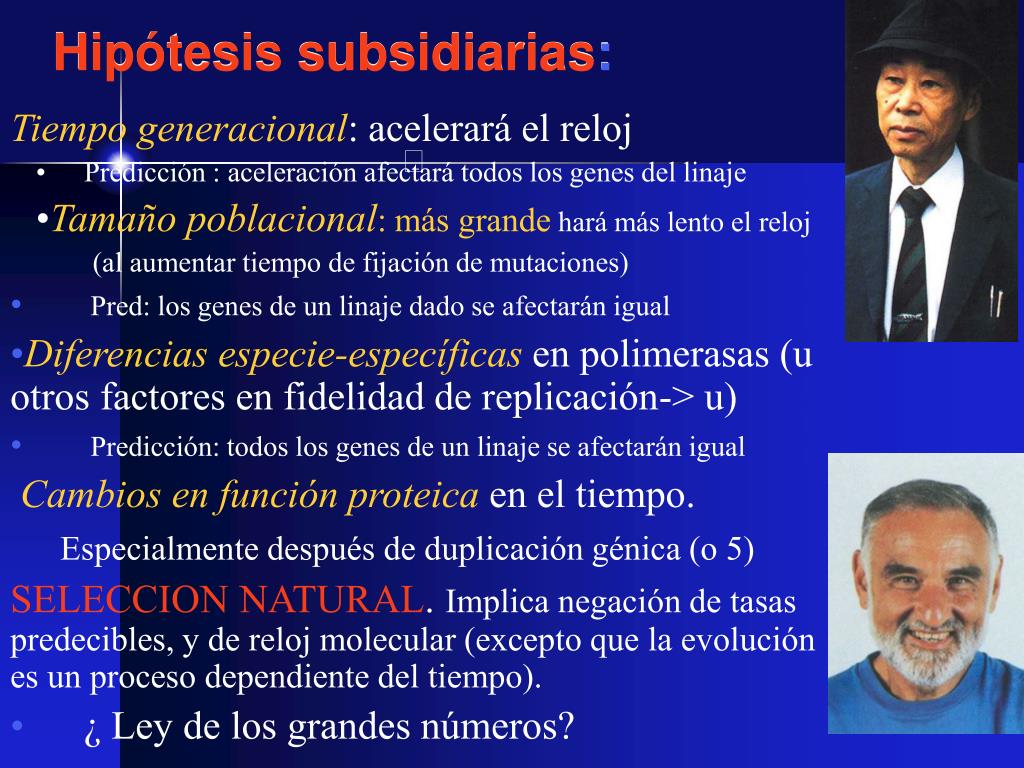 Hipótesis subsidiarias:

Tiempo generacional: acelerará el reloj

• Predicción : aceleración afectará todos los genes del linaje

•Tamaño poblacional: más grande hará más lento el reloj (al aumentar tiempo de fijación de mutaciones)

• Pred: los genes de un linaje dado se afectarán igual

•Diferencias especie-específicas en polimerasas (u otros factores en fidelidad de replicación-> u)

• Predicción: todos los genes de un linaje se afectarán igual

Cambios en función proteica en el tiempo.

Especialmente después de duplicación génica (o 5)

SELECCION NATURAL. Implica negación de tasas predecibles, y de reloj molecular (excepto que la evolución es un proceso dependiente del tiempo).

• ¿ Ley de los grandes números?